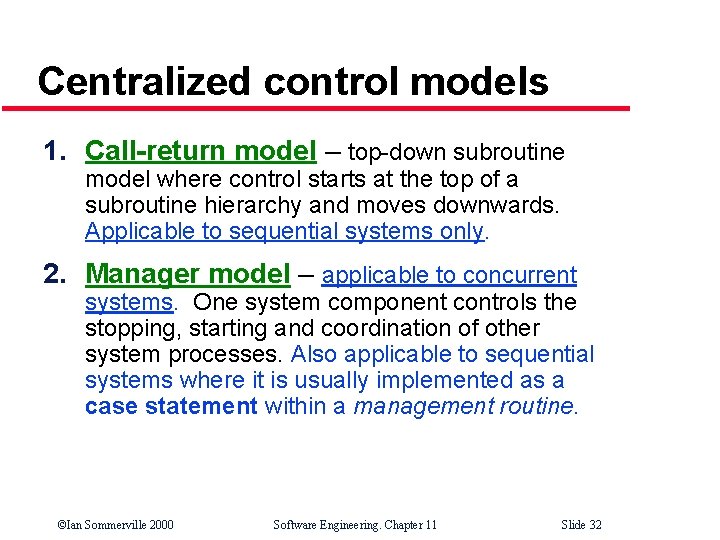 Centralized control models

1. Call-return model – top-down subroutine model where control starts at the top of a subroutine hierarchy and moves downwards. Applicable to sequential systems only.

2. Manager model – applicable to concurrent systems. One system component controls the stopping, starting and coordination of other system processes. Also applicable to sequential systems where it is usually implemented as a case statement within a management routine.

©Ian Sommerville 2000 Software Engineering. Chapter 11 Slide 32